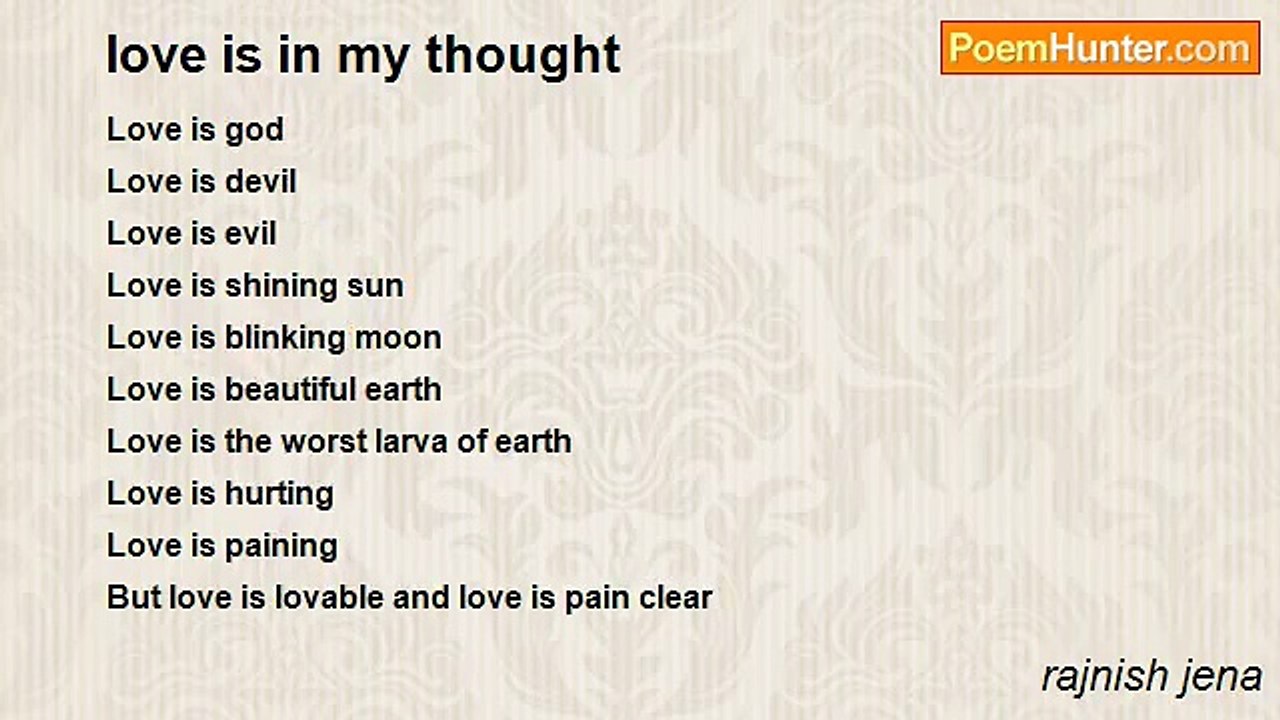 love is in my thought

PoemHunter.com

Love is god
Love is devil
Love is evil
Love is shining sun
Love is blinking moon
Love is beautiful earth
Love is the worst larva of earth
Love is hurting
Love is paining
But love is lovable and love is pain clear

rajnish jena